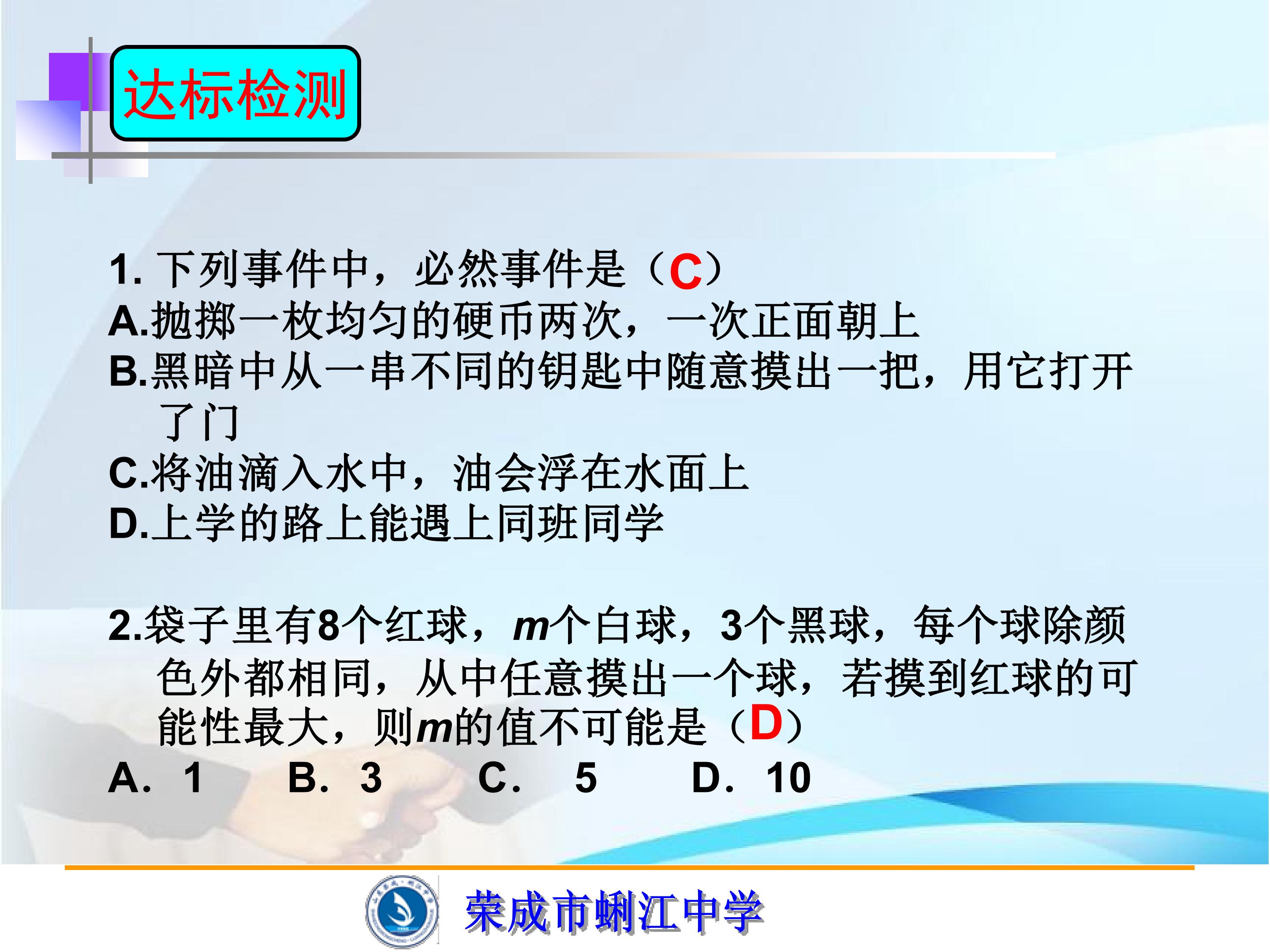 达标检测

1.下列事件中，必然事件是（C）
A.抛掷一枚均匀的硬币两次，一次正面朝上
B.黑暗中从一串不同的钥匙中随意摸出一把，用它打开了门
C.将油滴入水中，油会浮在水面上
D.上学的路上能遇上同班同学

2.袋子里有8个红球，m个白球，3个黑球，每个球除颜色外都相同，从中任意摸出一个球，若摸到红球的可能性最大，则m的值不可能是（D）
A. 1 B. 3 C. 5 D. 10

荣成市蜊江中学